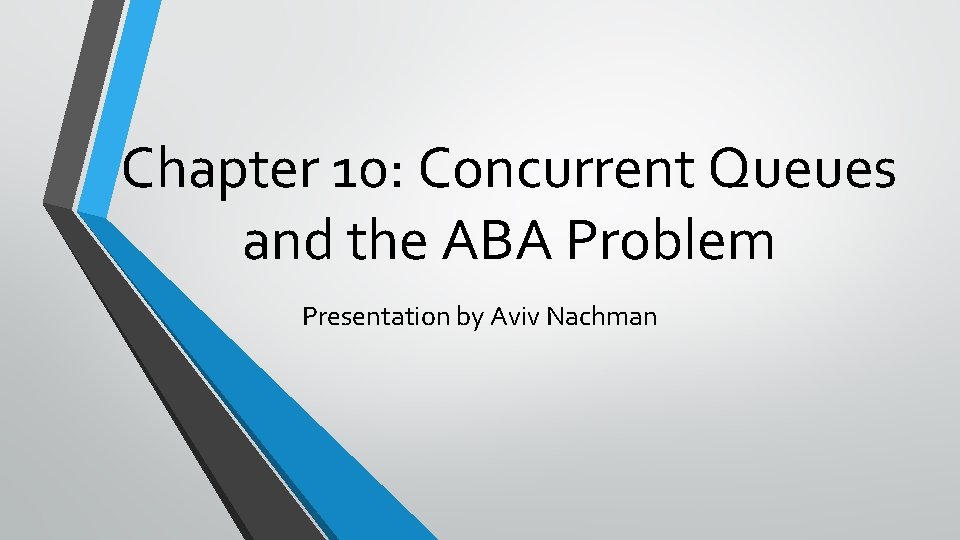 Chapter 10: Concurrent Queues and the ABA Problem

Presentation by Aviv Nachman